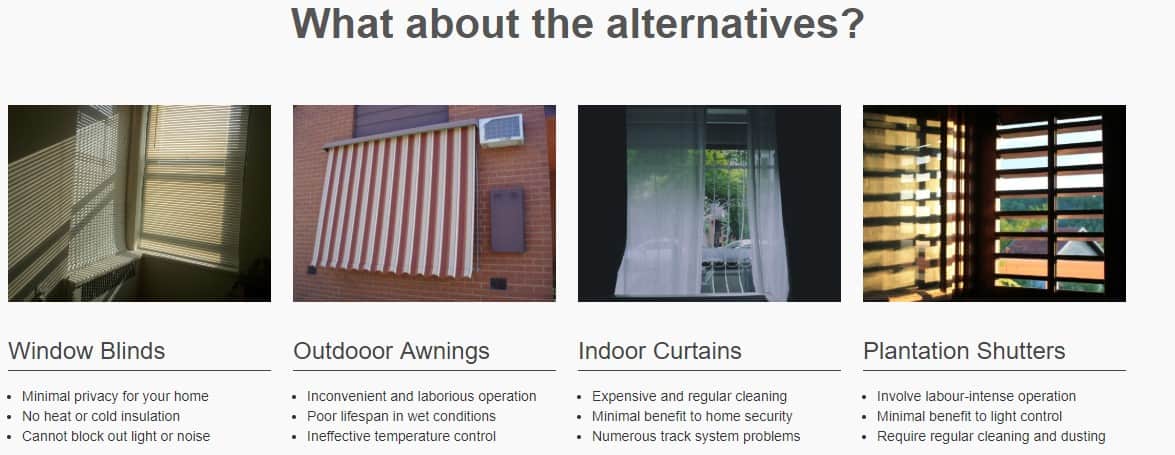 What about the alternatives?

Window Blinds

- Minimal privacy for your home
- No heat or cold insulation
- Cannot block out light or noise

Outdooor Awnings

- Inconvenient and laborious operation
- Poor lifespan in wet conditions
- Ineffective temperature control

Indoor Curtains

- Expensive and regular cleaning
- Minimal benefit to home security
- Numerous track system problems

Plantation Shutters

- Involve labour-intense operation
- Minimal benefit to light control
- Require regular cleaning and dusting